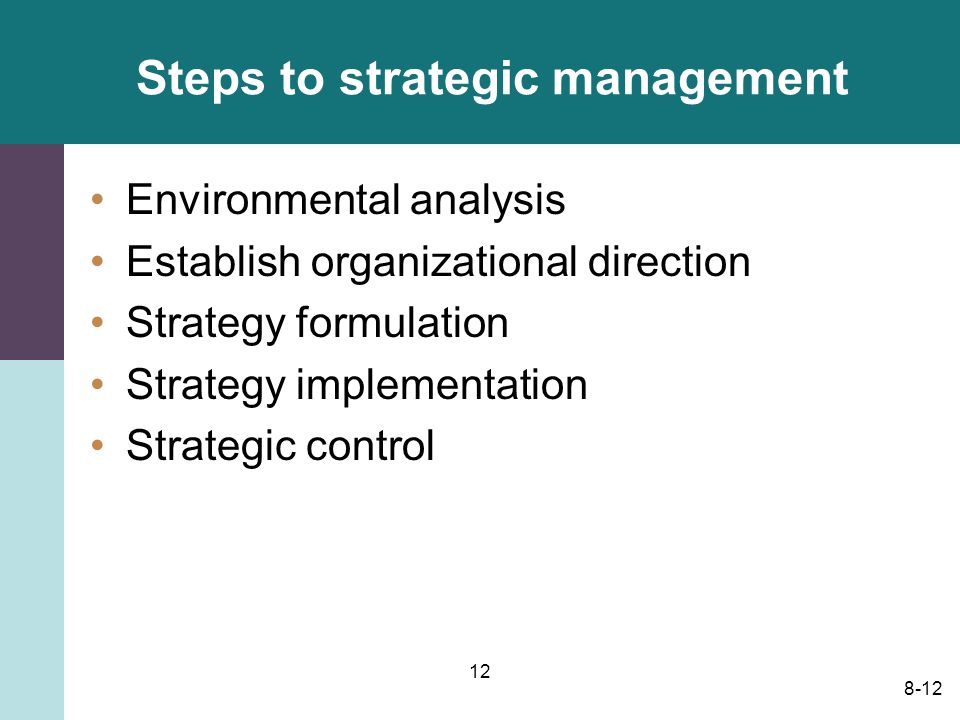 Steps to strategic management

• Environmental analysis
• Establish organizational direction
• Strategy formulation
• Strategy implementation
• Strategic control

12

8-12